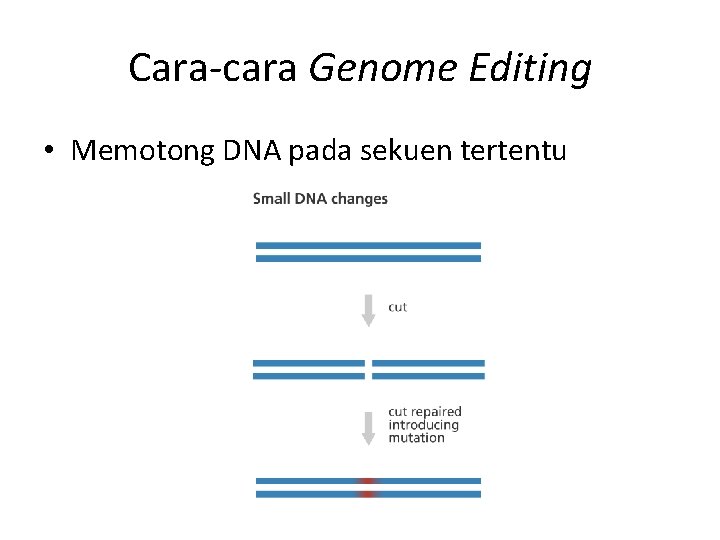 Cara-cara Genome Editing

• Memotong DNA pada sekuen tertentu

Small DNA changes

cut

cut repaired introducing mutation